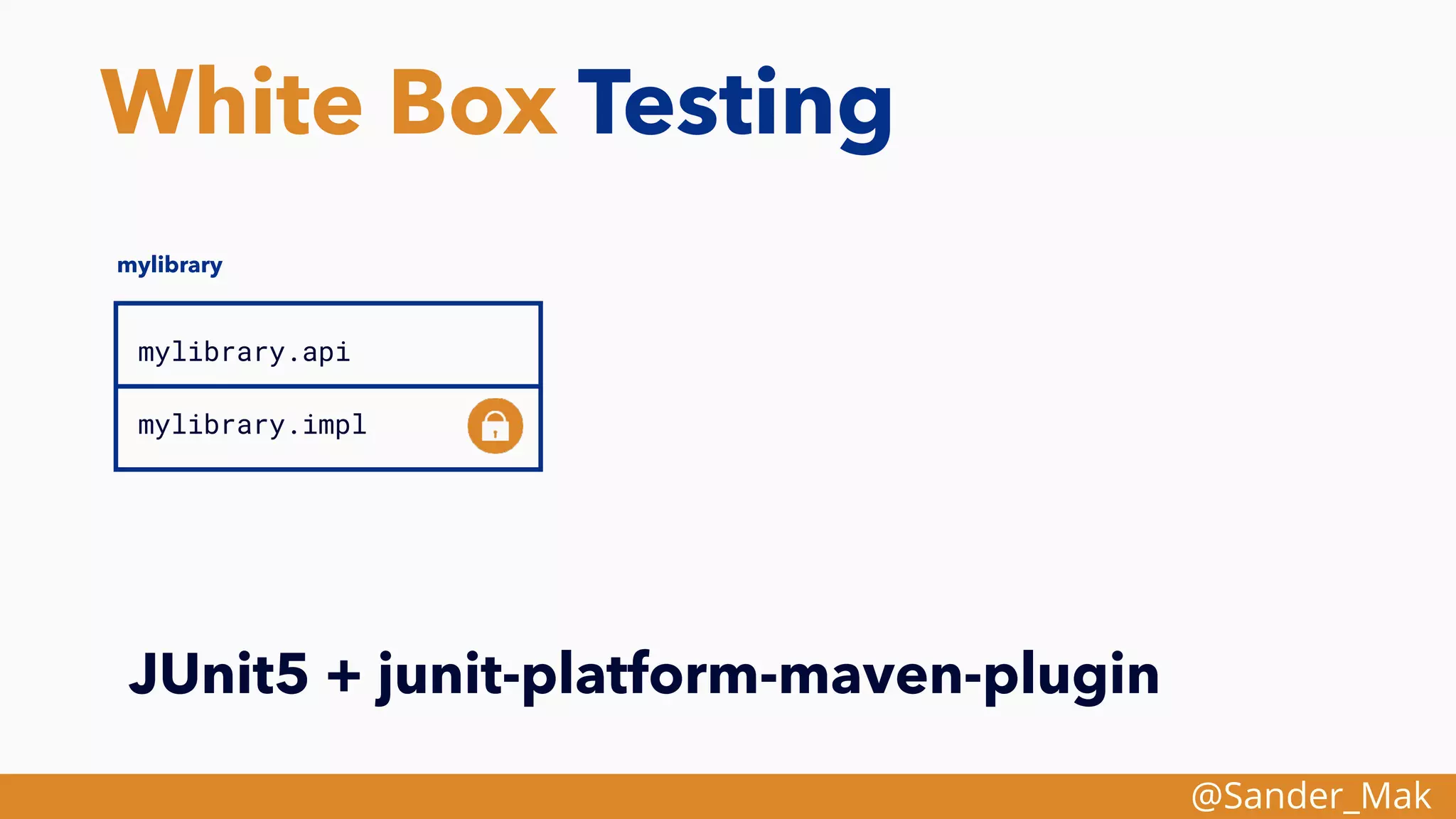 White Box Testing

mylibrary

mylibrary.api

mylibrary.impl

JUnit5 + junit-platform-maven-plugin

@Sander_Mak